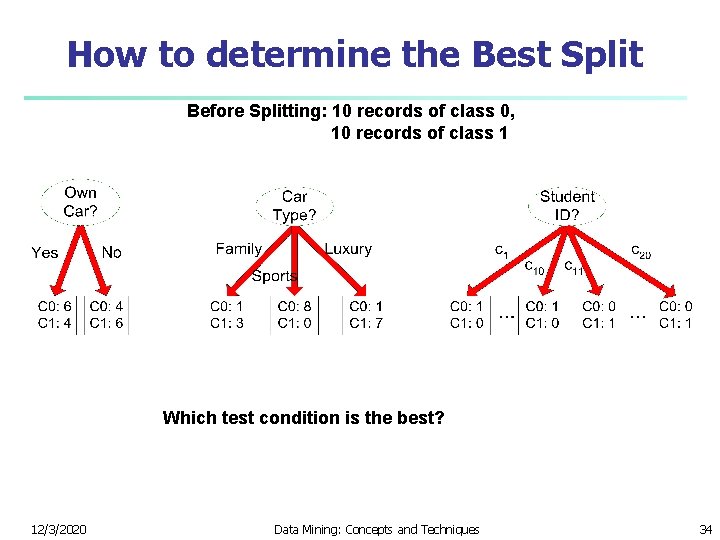 How to determine the Best Split

Before Splitting: 10 records of class 0,
10 records of class 1

Own Car?

Yes No

C0: 6
C1: 4

C0: 4
C1: 6

Car Type?

Family Sports Luxury

C0: 1
C1: 3

C0: 8
C1: 0

C0: 1
C1: 7

Student ID?

$c_1$ $c_{10}$ $c_{11}$ $c_{20}$

C0: 1
C1: 0

...

C0: 1
C1: 0

C0: 0
C1: 1

...

C0: 0
C1: 1

Which test condition is the best?

12/3/2020 Data Mining: Concepts and Techniques 34